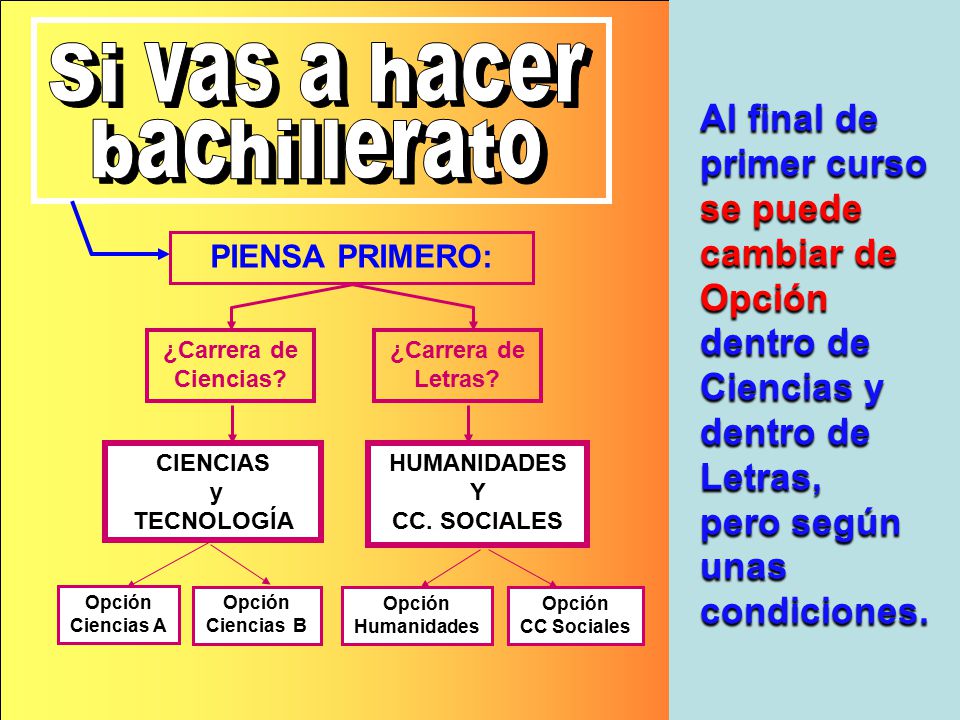 Si vas a hacer bachillerato

PIENSA PRIMERO:

¿Carrera de Ciencias?

¿Carrera de Letras?

CIENCIAS y TECNOLOGÍA

HUMANIDADES Y CC. SOCIALES

Opción Ciencias A

Opción Ciencias B

Opción Humanidades

Opción CC Sociales

Al final de primer curso se puede cambiar de Opción dentro de Ciencias y dentro de Letras, pero según unas condiciones.